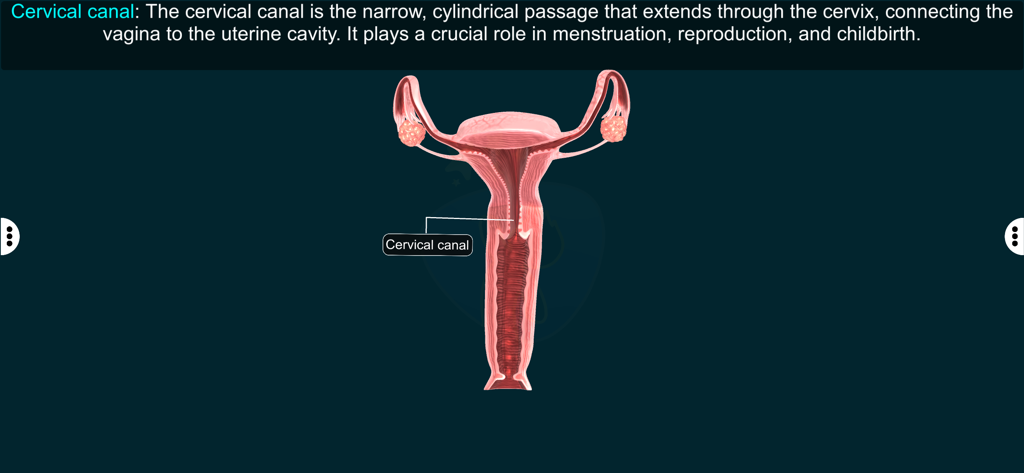 Cervical canal: The cervical canal is the narrow, cylindrical passage that extends through the cervix, connecting the vagina to the uterine cavity. It plays a crucial role in menstruation, reproduction, and childbirth.

Cervical canal